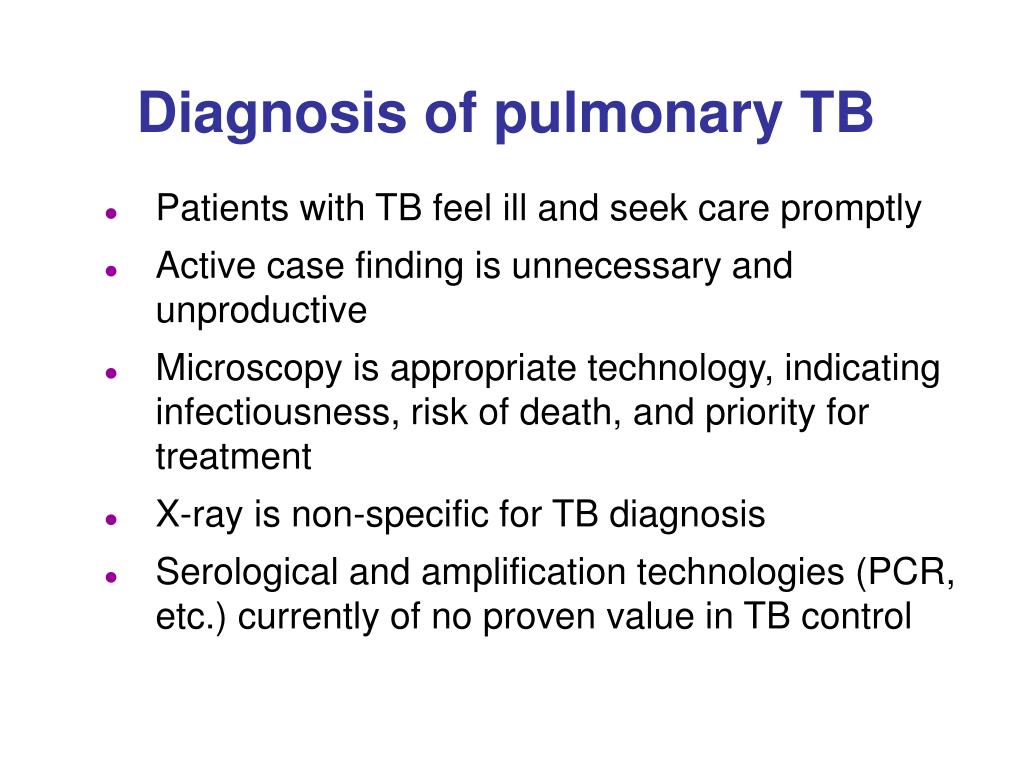 Diagnosis of pulmonary TB

- Patients with TB feel ill and seek care promptly
- Active case finding is unnecessary and unproductive
- Microscopy is appropriate technology, indicating infectiousness, risk of death, and priority for treatment
- X-ray is non-specific for TB diagnosis
- Serological and amplification technologies (PCR, etc.) currently of no proven value in TB control